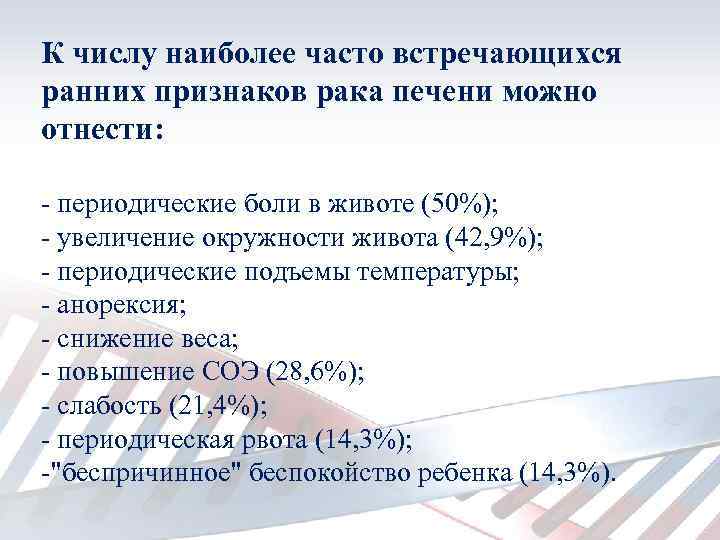 К числу наиболее часто встречающихся ранних признаков рака печени можно отнести:

- периодические боли в животе (50%);
- увеличение окружности живота (42,9%);
- периодические подъемы температуры;
- анорексия;
- снижение веса;
- повышение СОЭ (28,6%);
- слабость (21,4%);
- периодическая рвота (14,3%);
-"беспричинное" беспокойство ребенка (14,3%).